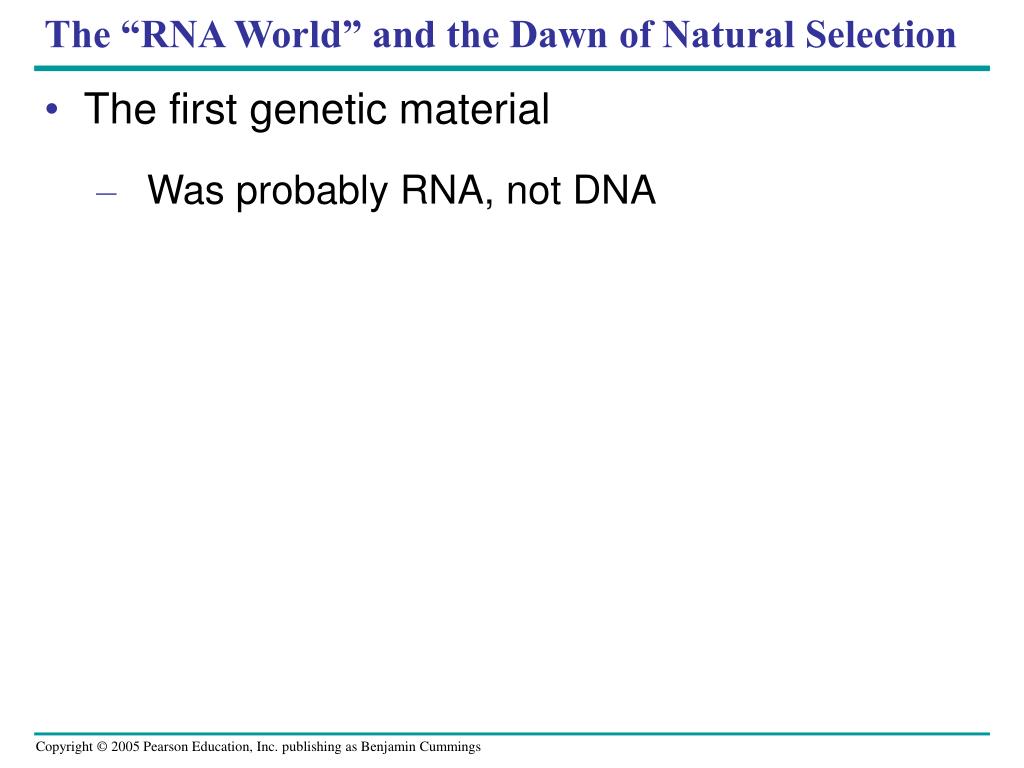 The “RNA World” and the Dawn of Natural Selection

• The first genetic material

– Was probably RNA, not DNA

Copyright © 2005 Pearson Education, Inc. publishing as Benjamin Cummings